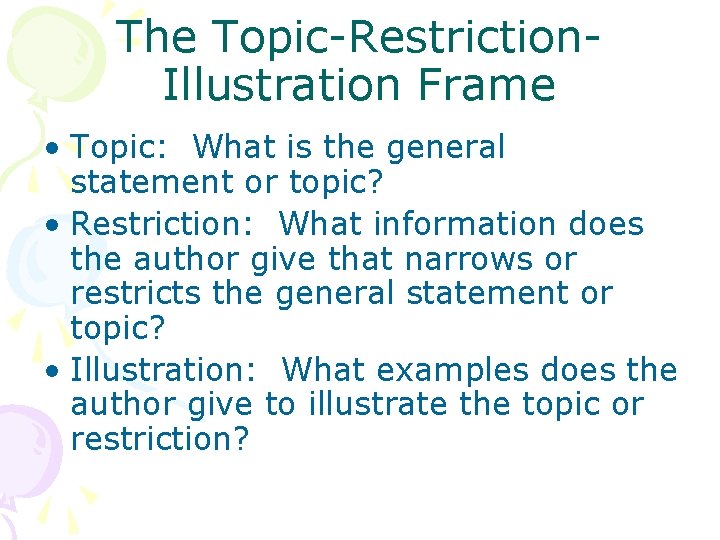 The Topic-Restriction-Illustration Frame

• Topic: What is the general statement or topic?
• Restriction: What information does the author give that narrows or restricts the general statement or topic?
• Illustration: What examples does the author give to illustrate the topic or restriction?